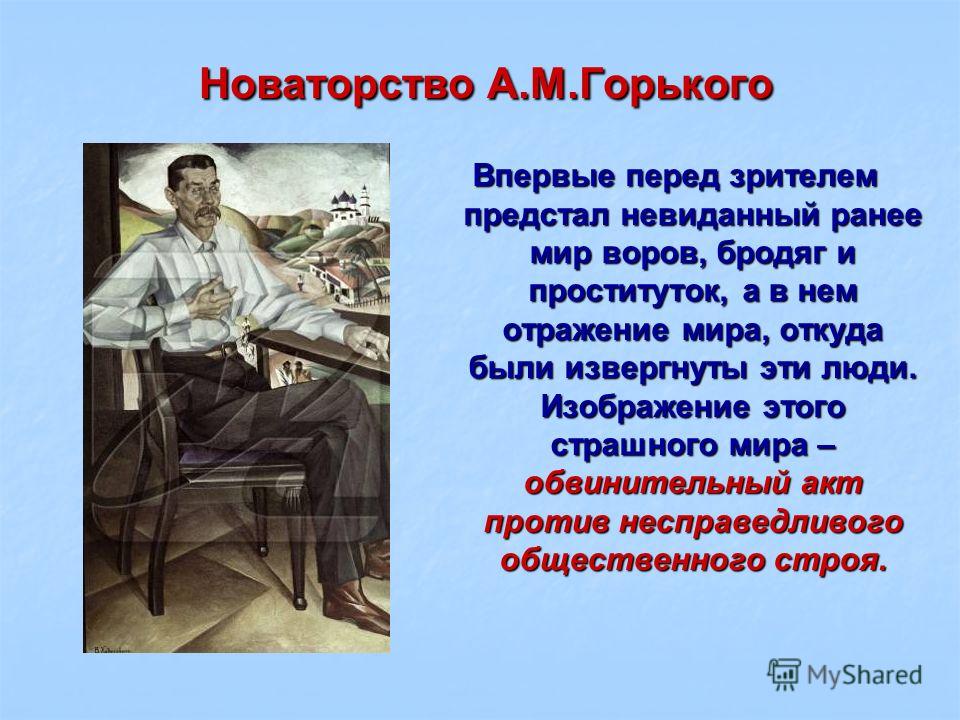 Новаторство А.М.Горького

Впервые перед зрителем предстал невиданный ранее мир воров, бродяг и проституток, а в нем отражение мира, откуда были извергнуты эти люди. Изображение этого страшного мира – обвинительный акт против несправедливого общественного строя.

MyShared